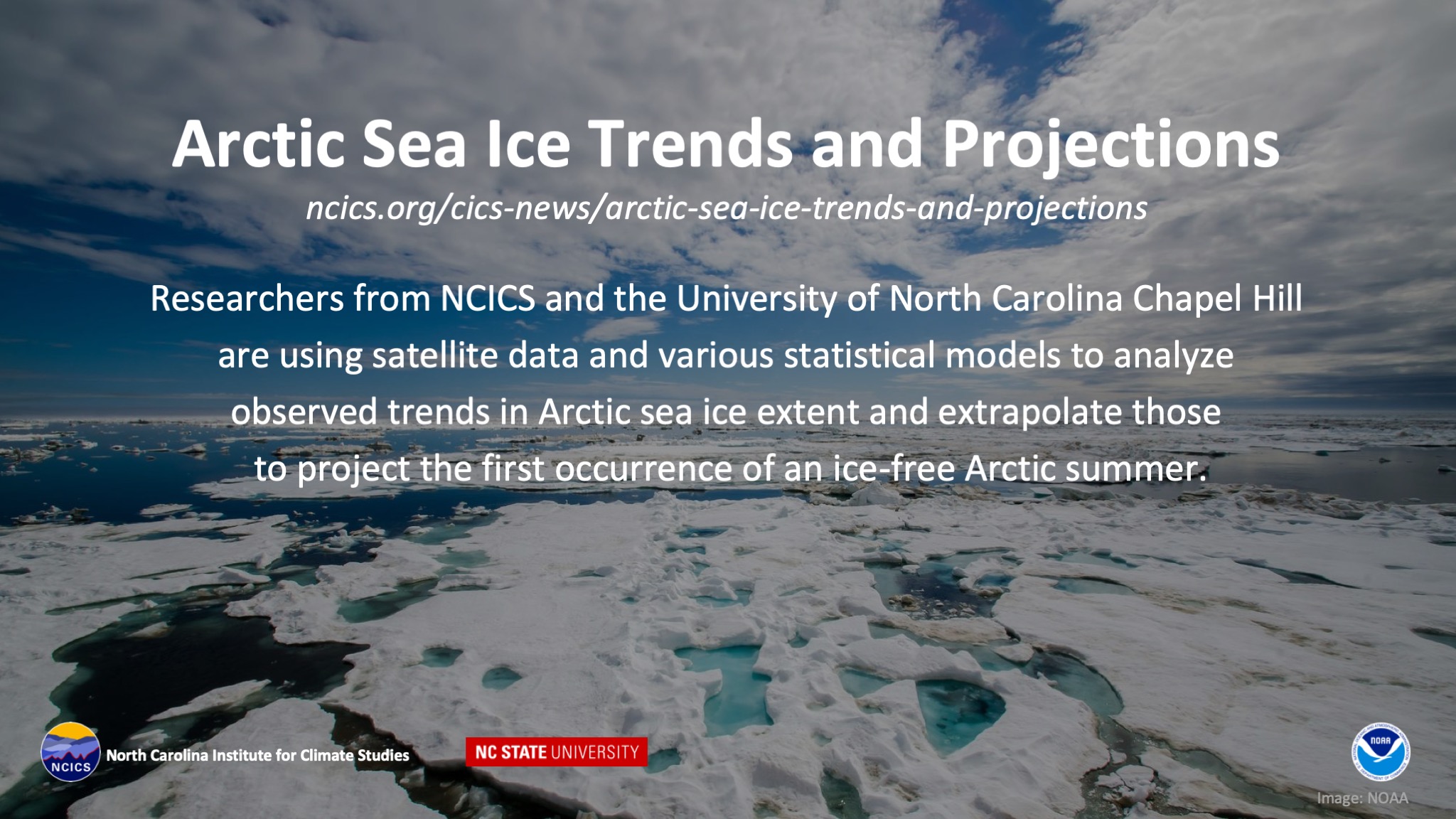 Arctic Sea Ice Trends and Projections

ncics.org/cics-news/arctic-sea-ice-trends-and-projections

Researchers from NCICS and the University of North Carolina Chapel Hill are using satellite data and various statistical models to analyze observed trends in Arctic sea ice extent and extrapolate those to project the first occurrence of an ice-free Arctic summer.

NCICS North Carolina Institute for Climate Studies

NC STATE UNIVERSITY

NOAA

Image: NOAA